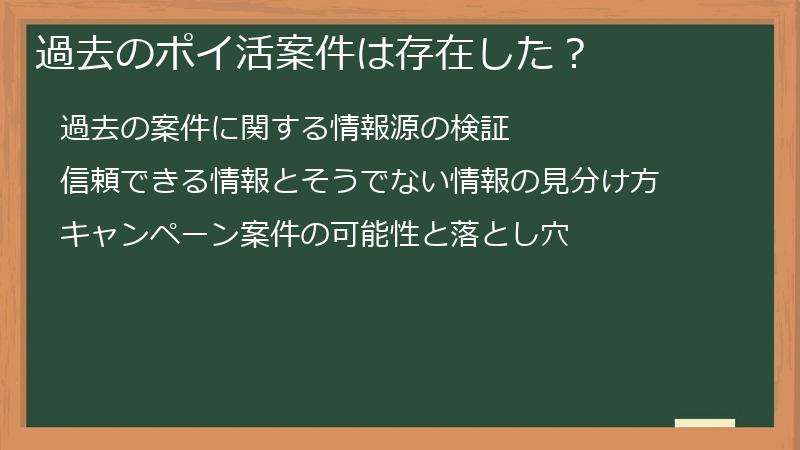 過去のポイ活案件は存在した？

過去の案件に関する情報源の検証

信頼できる情報とそうでない情報の見分け方

キャンペーン案件の可能性と落とし穴